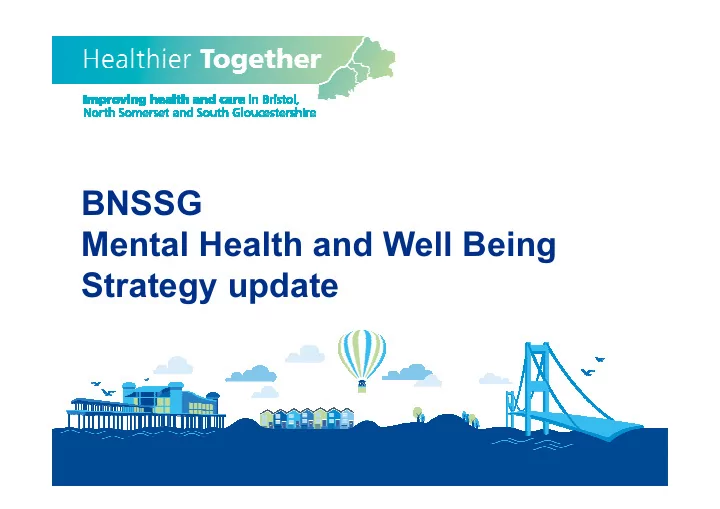 Healthier Together

Improving health and care in Bristol, North Somerset and South Gloucestershire

BNSSG
Mental Health and Well Being Strategy update